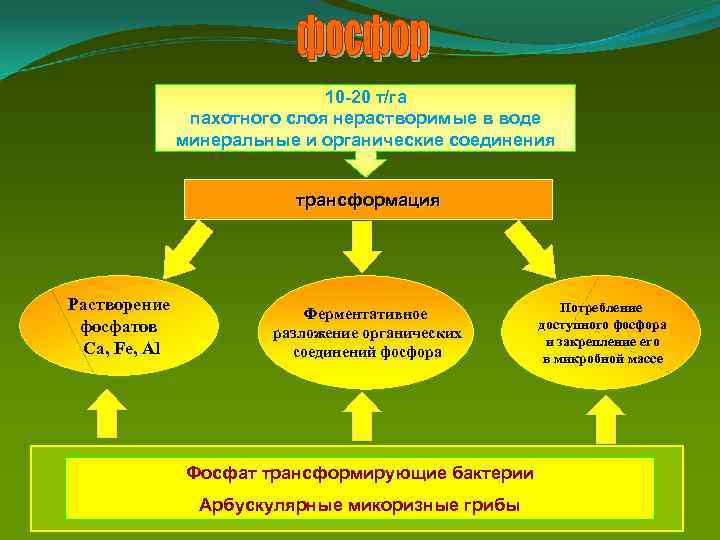 фосфор

10-20 т/га
пахотного слоя нерастворимые в воде минеральные и органические соединения

трансформация

Растворение фосфатов Ca, Fe, Al

Ферментативное разложение органических соединений фосфора

Потребление доступного фосфора и закрепление его в микробной массе

Фосфат трансформирующие бактерии

Арбускулярные микоризные грибы